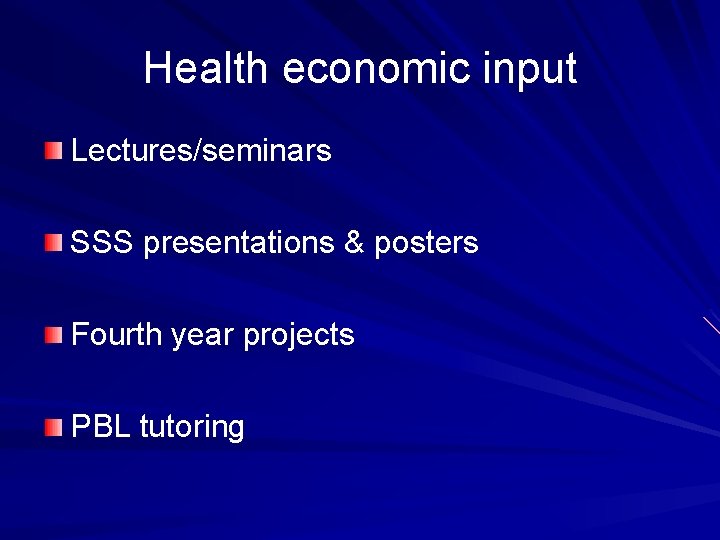 Health economic input

Lectures/seminars

SSS presentations & posters

Fourth year projects

PBL tutoring